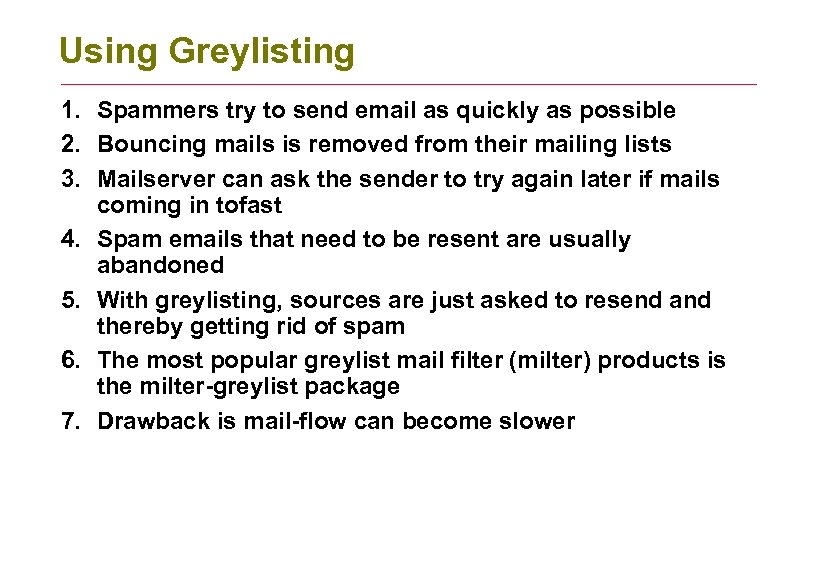 Using Greylisting

1. Spammers try to send email as quickly as possible
2. Bouncing mails is removed from their mailing lists
3. Mailserver can ask the sender to try again later if mails coming in tofast
4. Spam emails that need to be resent are usually abandoned
5. With greylisting, sources are just asked to resend and thereby getting rid of spam
6. The most popular greylist mail filter (milter) products is the milter-greylist package
7. Drawback is mail-flow can become slower